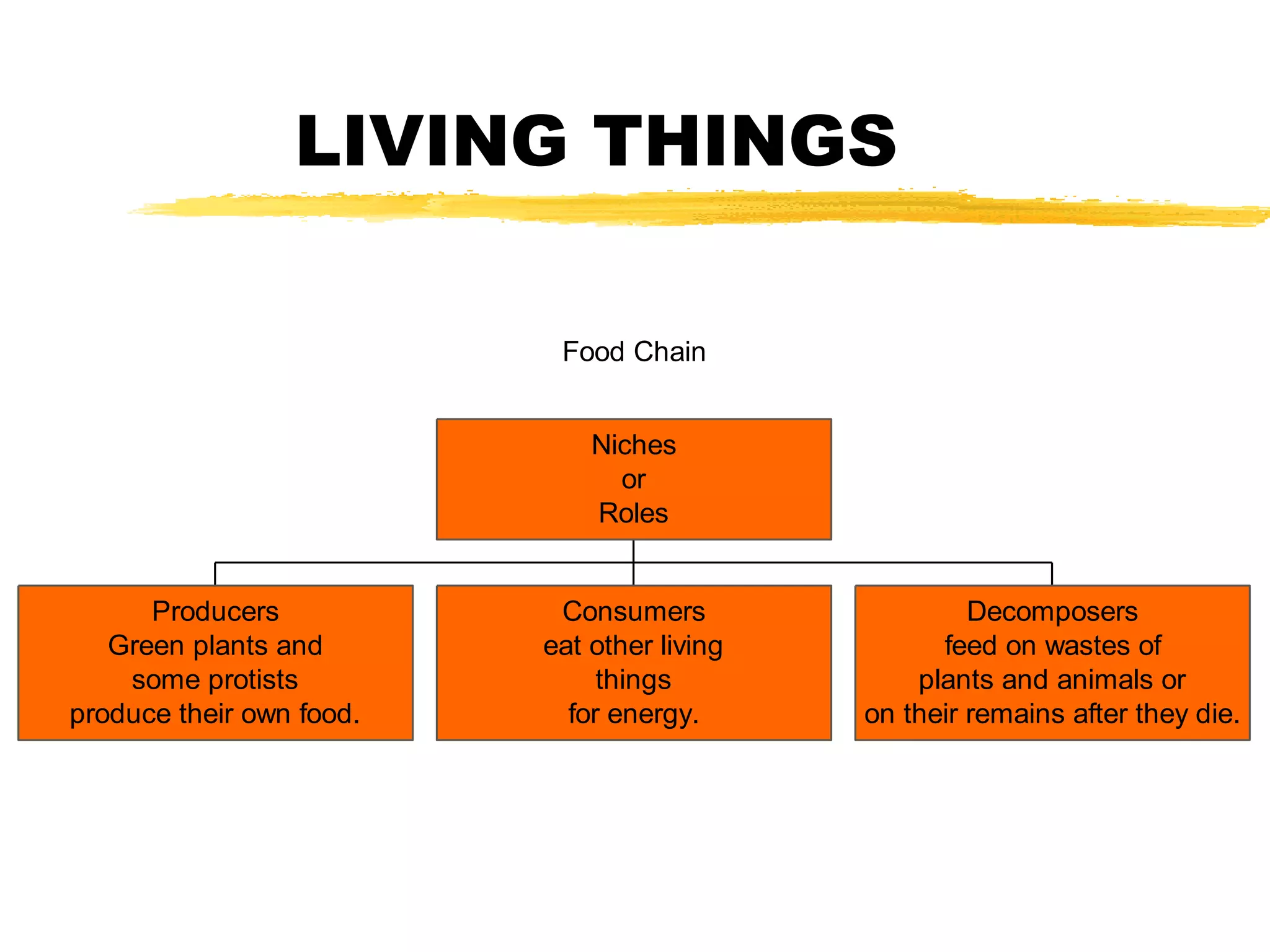 LIVING THINGS

Food Chain

Niches
or
Roles

Producers
Green plants and
some protists
produce their own food.

Consumers
eat other living
things
for energy.

Decomposers
feed on wastes of
plants and animals or
on their remains after they die.